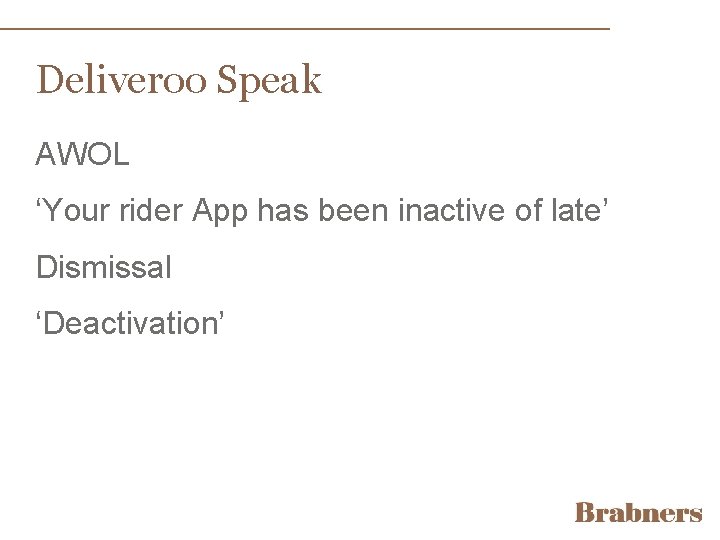 Deliveroo Speak

AWOL

‘Your rider App has been inactive of late’

Dismissal

‘Deactivation’

Brabners